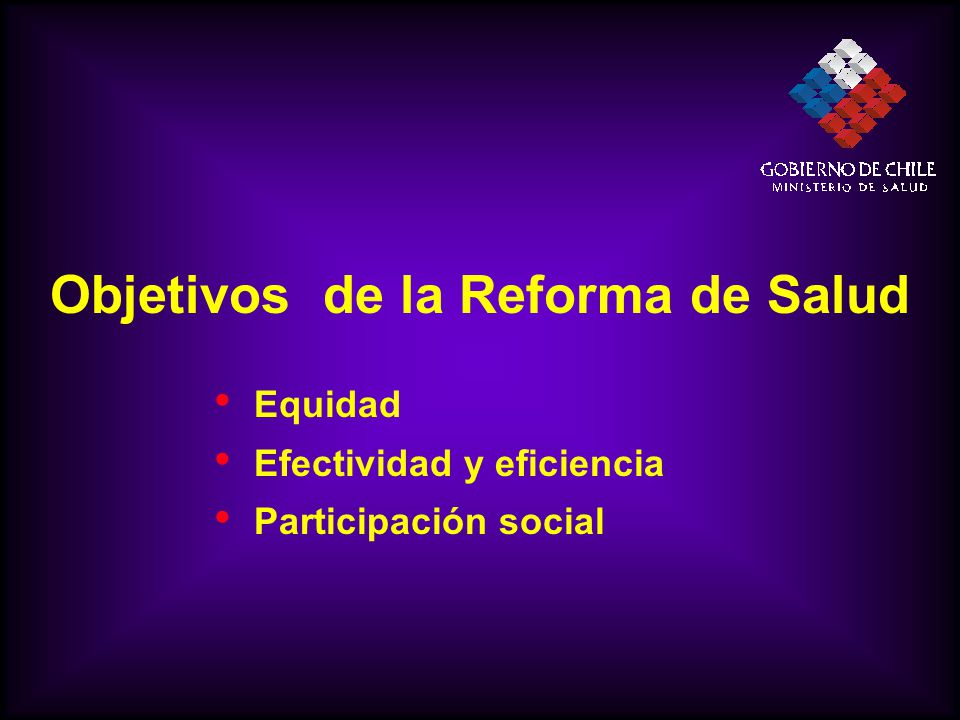 GOBIERNO DE CHILE
MINISTERIO DE SALUD

Objetivos de la Reforma de Salud

• Equidad
• Efectividad y eficiencia
• Participación social